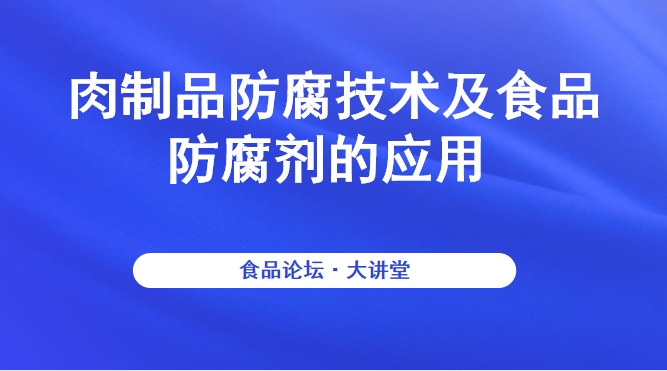 肉制品防腐技术及食品防腐剂的应用

食品论坛 · 大讲堂